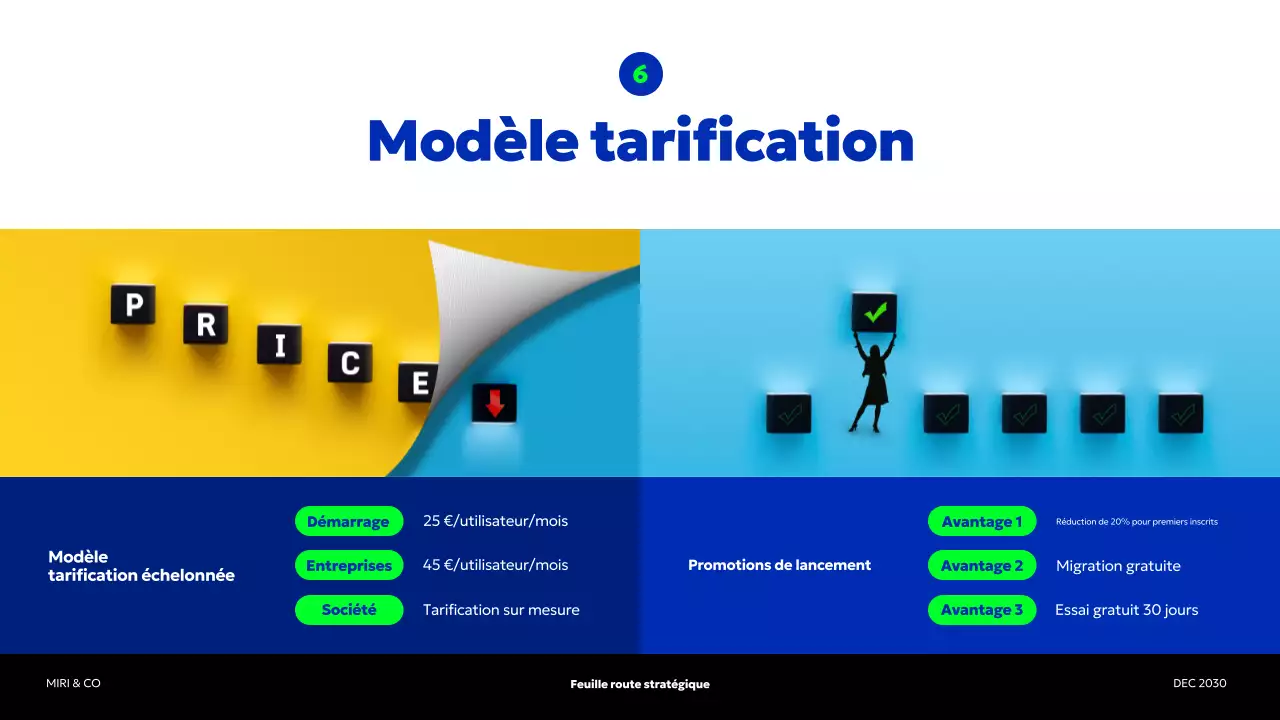 6

Modèle tarification

P R I C E

Modèle tarification échelonnée

Démarrage 25 €/utilisateur/mois

Entreprises 45 €/utilisateur/mois

Société Tarification sur mesure

Promotions de lancement

Avantage 1 Réduction de 20% pour premiers inscrits

Avantage 2 Migration gratuite

Avantage 3 Essai gratuit 30 jours

MIRI & CO

Feuille route stratégique

DEC 2030